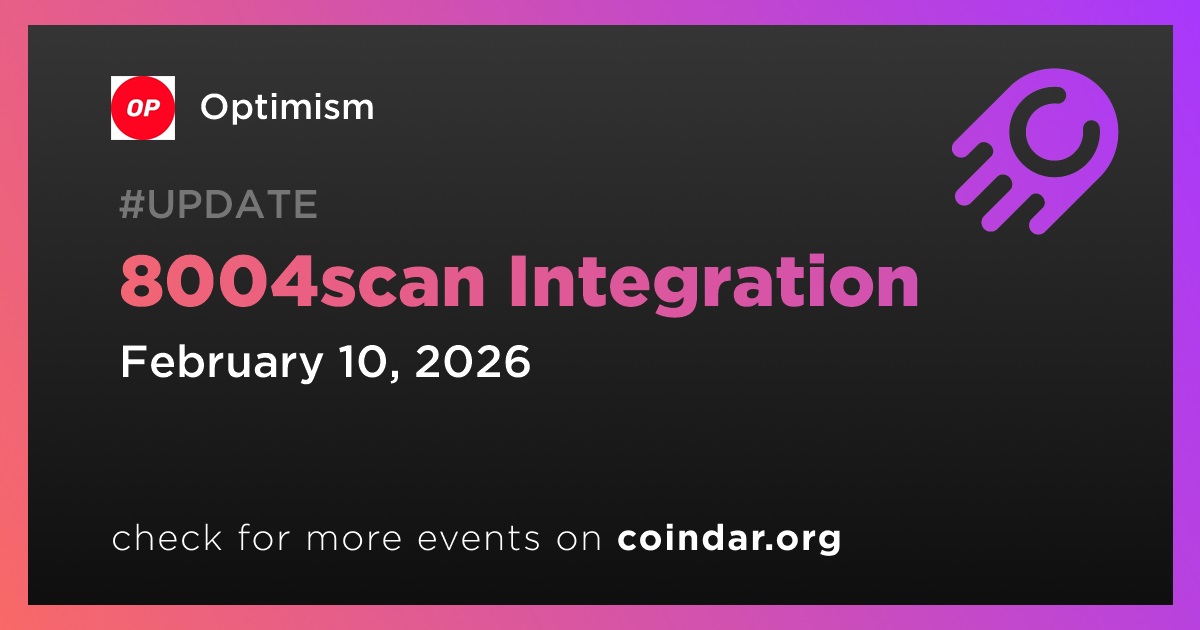 OP Optimism

#UPDATE

8004scan Integration

February 10, 2026

check for more events on coindar.org